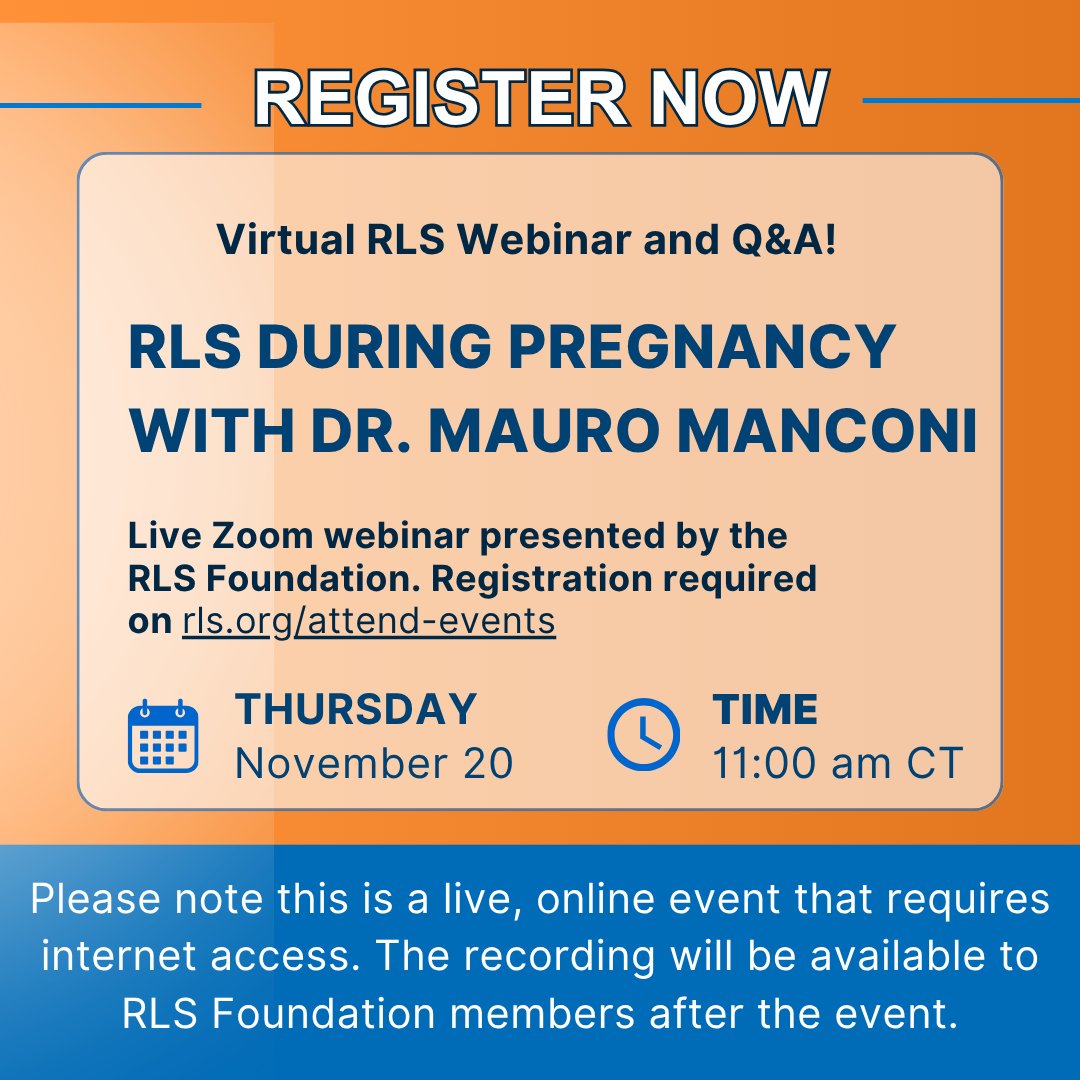 REGISTER NOW

Virtual RLS Webinar and Q&A!

RLS DURING PREGNANCY WITH DR. MAURO MANCONI

Live Zoom webinar presented by the RLS Foundation. Registration required on rls.org/attend-events

THURSDAY
November 20

TIME
11:00 am CT

Please note this is a live, online event that requires internet access. The recording will be available to RLS Foundation members after the event.